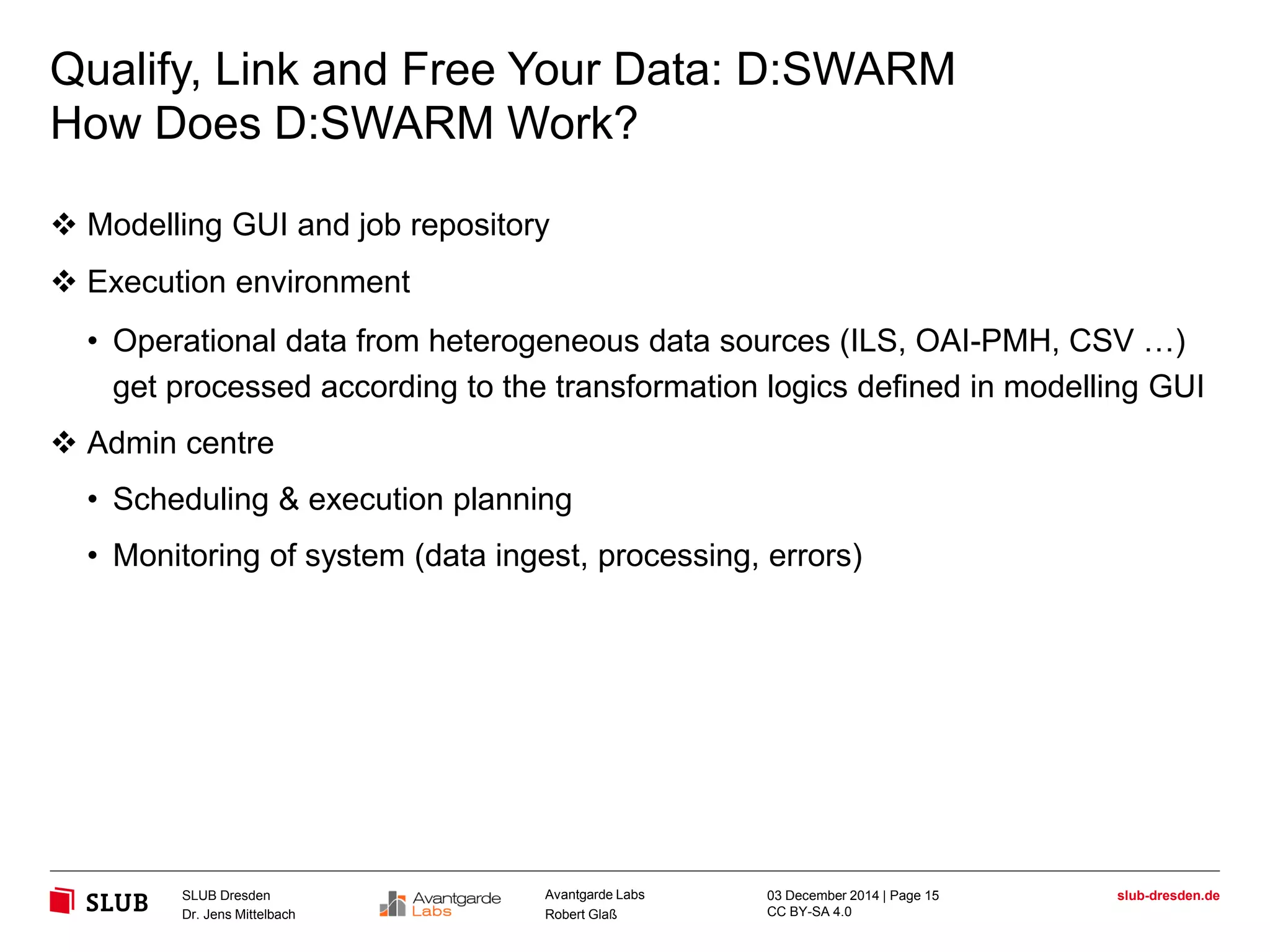 Qualify, Link and Free Your Data: D:SWARM
How Does D:SWARM Work?

❖ Modelling GUI and job repository

❖ Execution environment

• Operational data from heterogeneous data sources (ILS, OAI-PMH, CSV …) get processed according to the transformation logics defined in modelling GUI

❖ Admin centre

• Scheduling & execution planning

• Monitoring of system (data ingest, processing, errors)

SLUB

SLUB Dresden
Dr. Jens Mittelbach

Avantgarde Labs

Avantgarde Labs
Robert Glaß

03 December 2014 | Page 15
CC BY-SA 4.0

slub-dresden.de